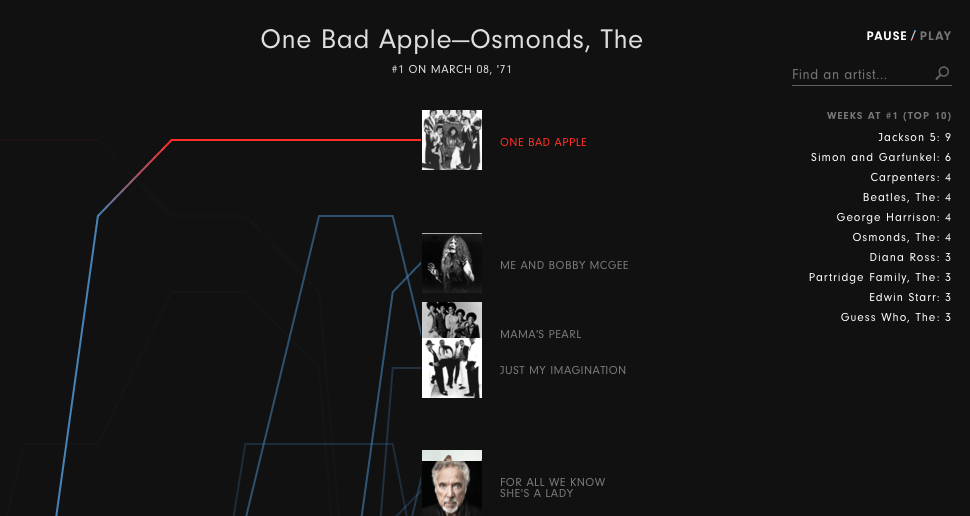 One Bad Apple—Osmonds, The

#1 ON MARCH 08, '71

PAUSE / PLAY

Find an artist...

WEEKS AT #1 (TOP 10)

Jackson 5: 9
Simon and Garfunkel: 6
Carpenters: 4
Beatles, The: 4
George Harrison: 4
Osmonds, The: 4
Diana Ross: 3
Partridge Family, The: 3
Edwin Starr: 3
Guess Who, The: 3

ONE BAD APPLE

ME AND BOBBY MCGEE

MAMA'S PEARL

JUST MY IMAGINATION

FOR ALL WE KNOW
SHE'S A LADY